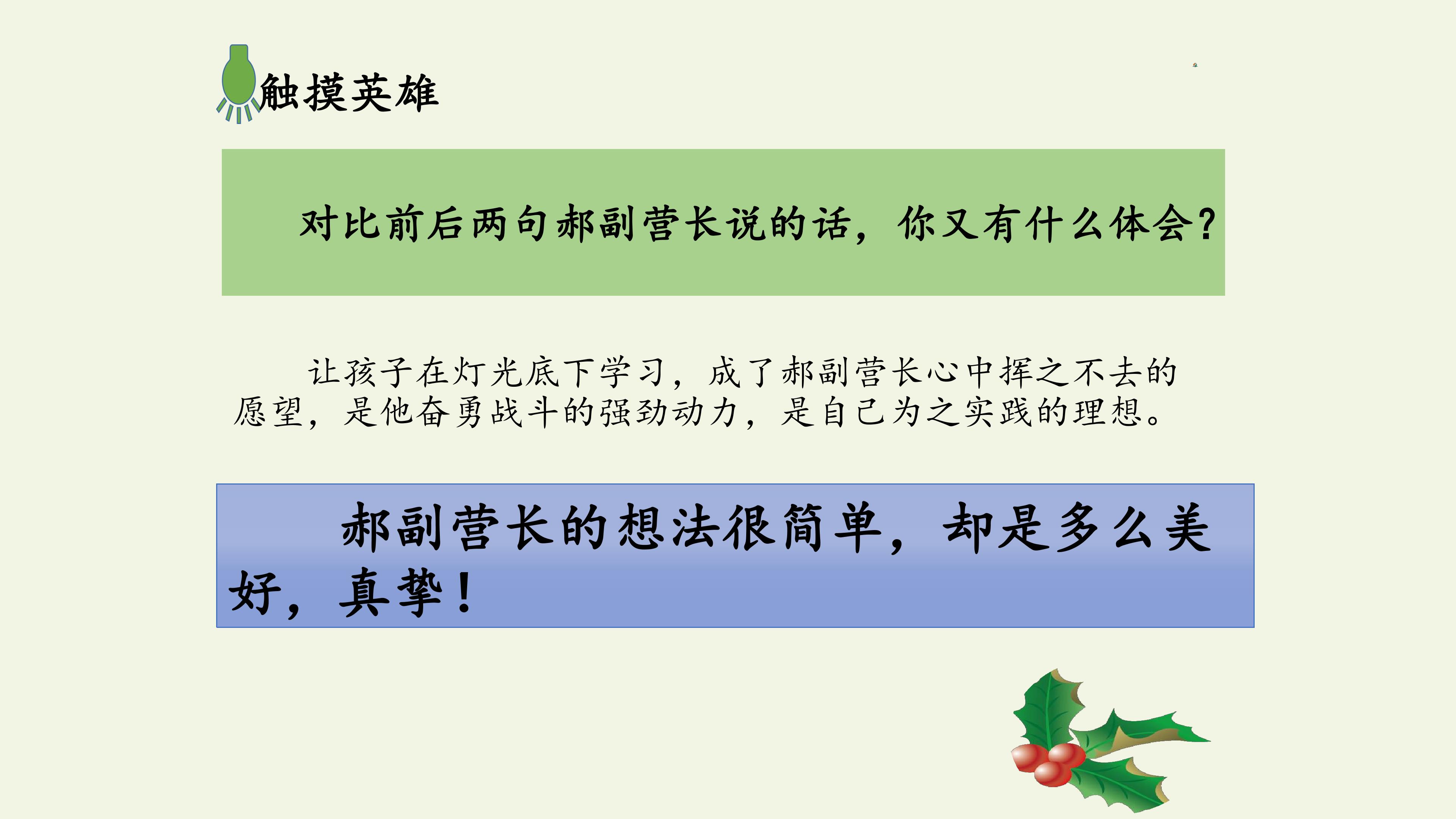 触摸英雄

对比前后两句郝副营长说的话，你又有什么体会？

让孩子在灯光底下学习，成了郝副营长心中挥之不去的愿望，是他奋勇战斗的强劲动力，是自己为之实践的理想。

郝副营长的想法很简单，却是多么美好，真挚！